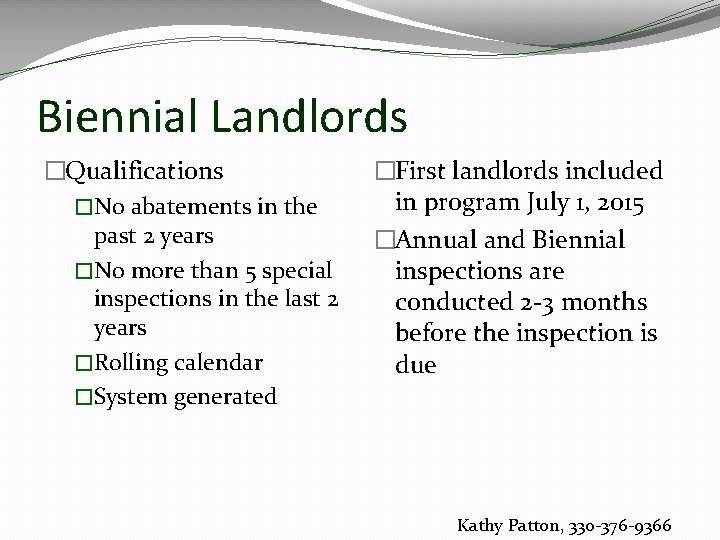 Biennial Landlords

□Qualifications

□No abatements in the past 2 years

□No more than 5 special inspections in the last 2 years

□Rolling calendar

□System generated

□First landlords included in program July 1, 2015

□Annual and Biennial inspections are conducted 2-3 months before the inspection is due

Kathy Patton, 330-376-9366